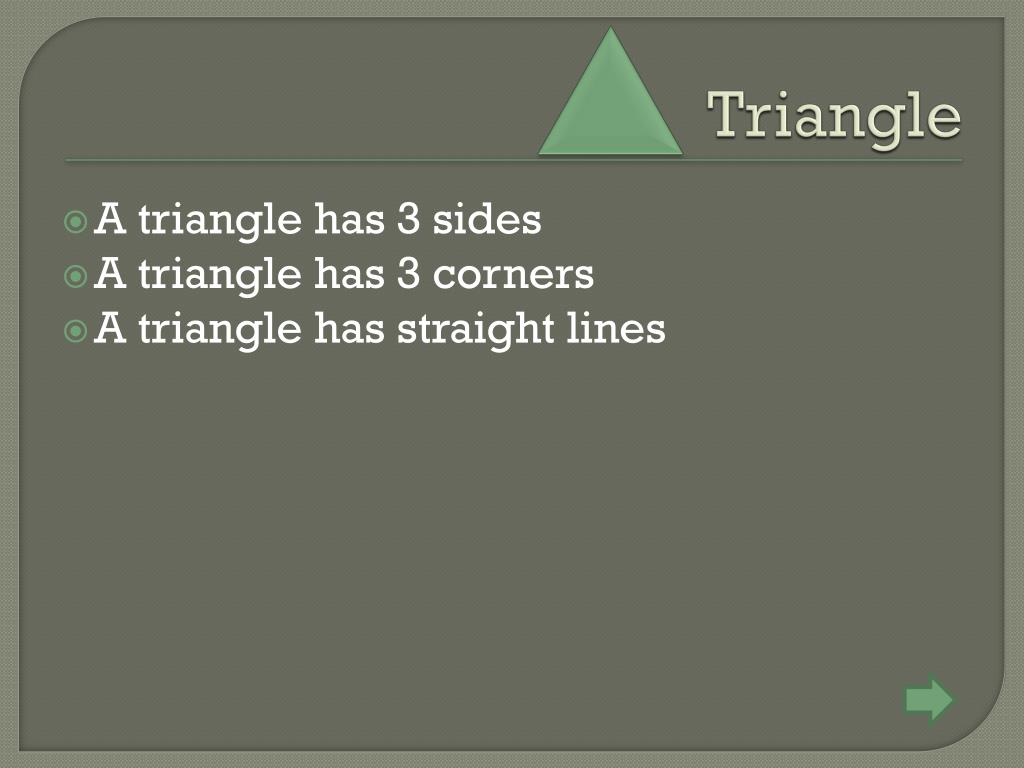 Triangle

A triangle has 3 sides
A triangle has 3 corners
A triangle has straight lines